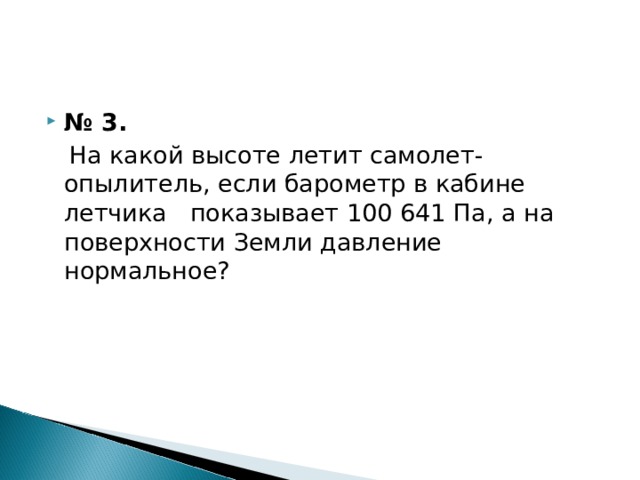 № 3.
На какой высоте летит самолет-опылитель, если барометр в кабине летчика показывает 100 641 Па, а на поверхности Земли давление нормальное?